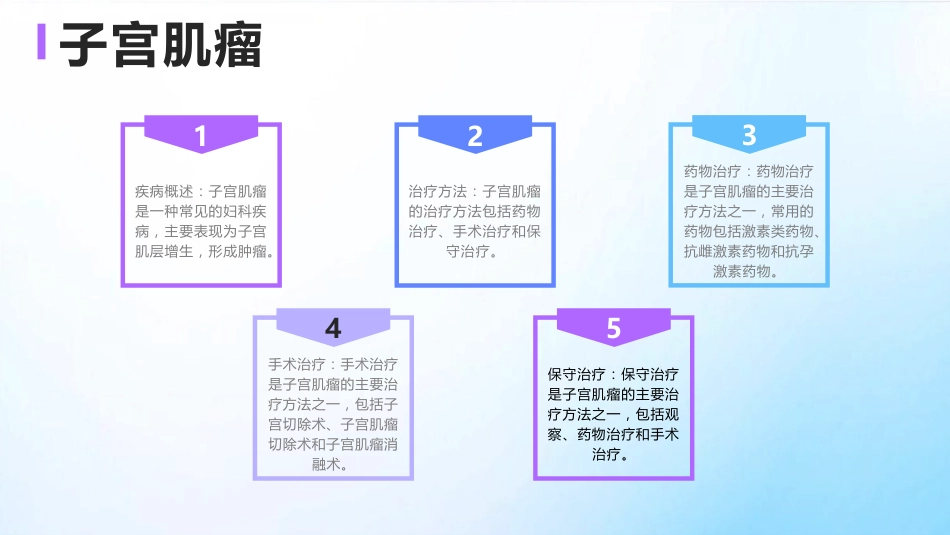 子宫肌瘤

1

疾病概述：子宫肌瘤是一种常见的妇科疾病，主要表现为子宫肌层增生，形成肿瘤。

2

治疗方法：子宫肌瘤的治疗方法包括药物治疗、手术治疗和保守治疗。

3

药物治疗：药物治疗是子宫肌瘤的主要治疗方法之一，常用的药物包括激素类药物、抗雌激素药物和抗孕激素药物。

4

手术治疗：手术治疗是子宫肌瘤的主要治疗方法之一，包括子宫切除术、子宫肌瘤切除术和子宫肌瘤消融术。

5

保守治疗：保守治疗是子宫肌瘤的主要治疗方法之一，包括观察、药物治疗和手术治疗。